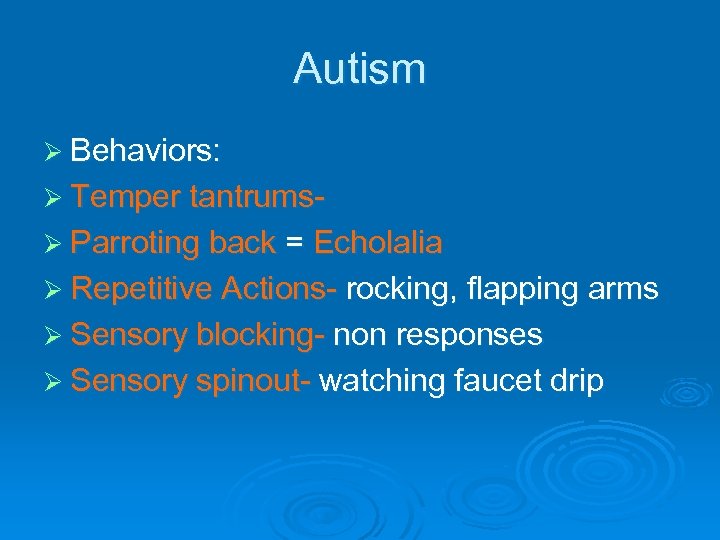 Autism

➢ Behaviors:
➢ Temper tantrums-
➢ Parroting back = Echolalia
➢ Repetitive Actions- rocking, flapping arms
➢ Sensory blocking- non responses
➢ Sensory spinout- watching faucet drip